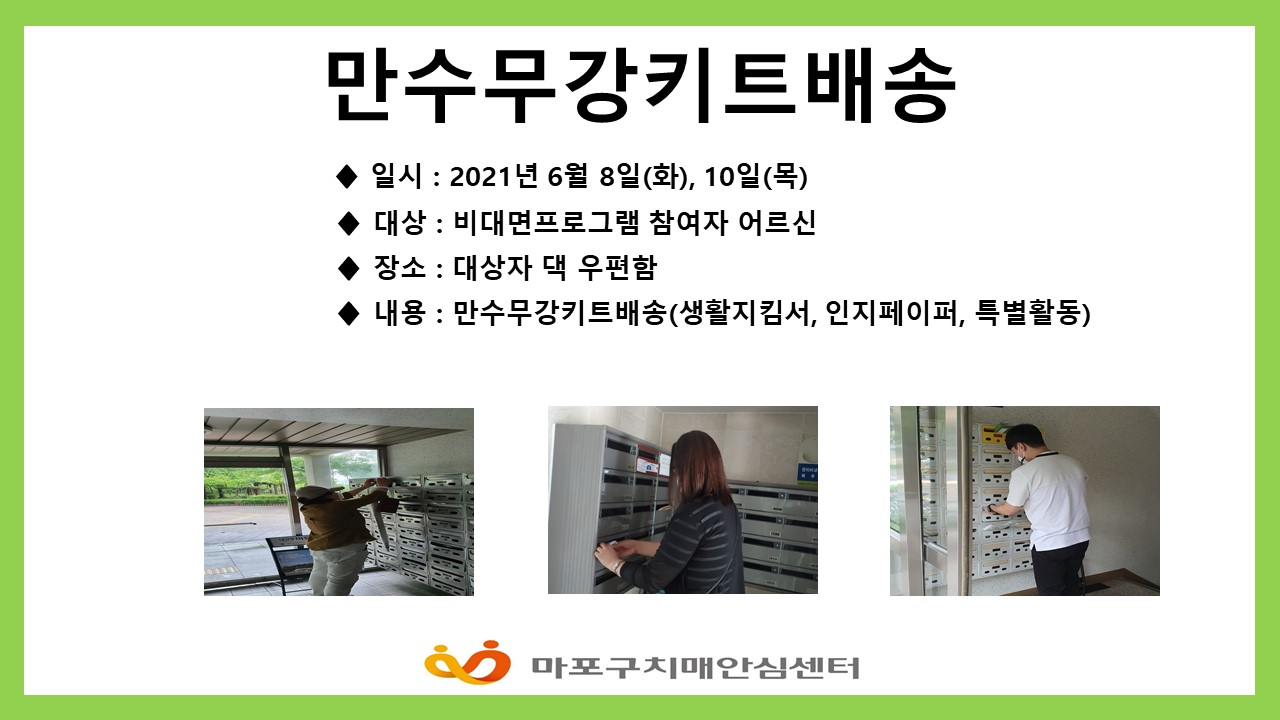 만수무강키트배송

◆ 일시 : 2021년 6월 8일(화), 10일(목)

◆ 대상 : 비대면프로그램 참여자 어르신

◆ 장소 : 대상자 댁 우편함

◆ 내용 : 만수무강키트배송(생활지킴서, 인지페이퍼, 특별활동)

마포구치매안심센터